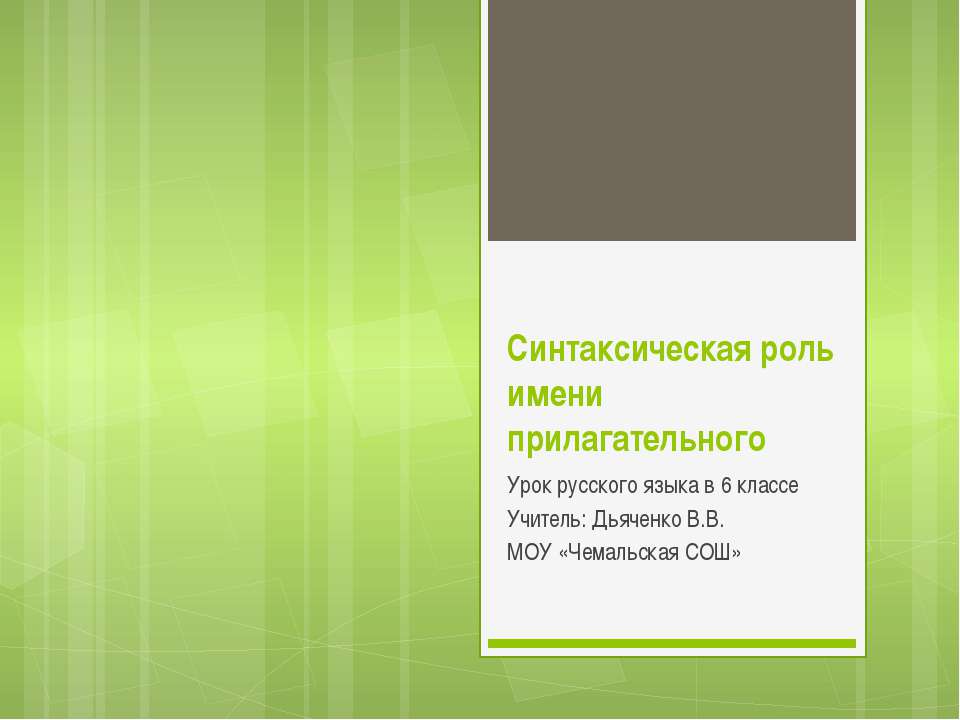 Синтаксическая роль имени прилагательного

Урок русского языка в 6 классе
Учитель: Дьяченко В.В.
МОУ «Чемальская СОШ»